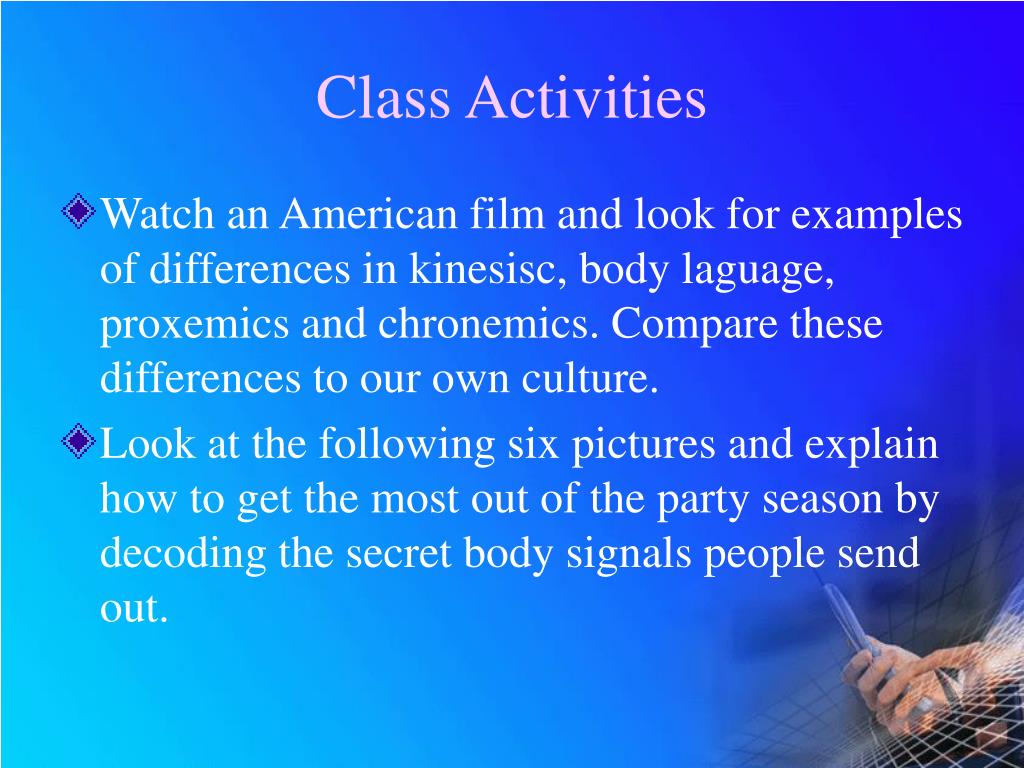 Class Activities

Watch an American film and look for examples of differences in kinesisc, body laguage, proxemics and chronemics. Compare these differences to our own culture.

Look at the following six pictures and explain how to get the most out of the party season by decoding the secret body signals people send out.